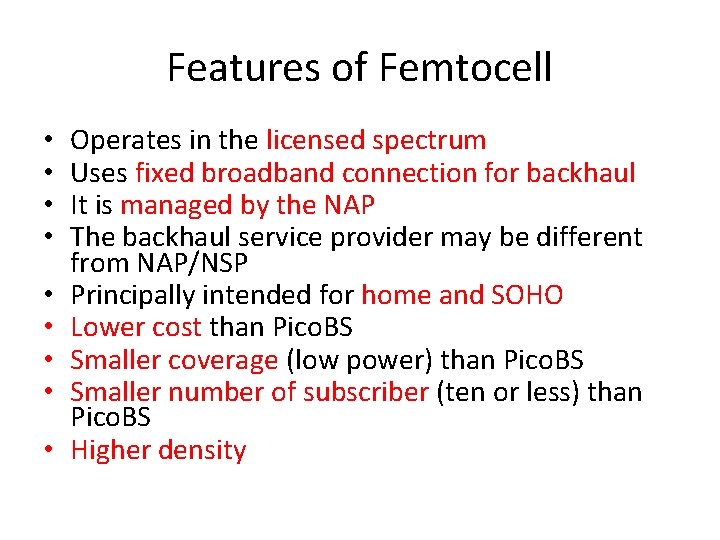 Features of Femtocell

• Operates in the licensed spectrum
• Uses fixed broadband connection for backhaul
• It is managed by the NAP
• The backhaul service provider may be different from NAP/NSP
• Principally intended for home and SOHO
• Lower cost than PicoBS
• Smaller coverage (low power) than PicoBS
• Smaller number of subscriber (ten or less) than PicoBS
• Higher density